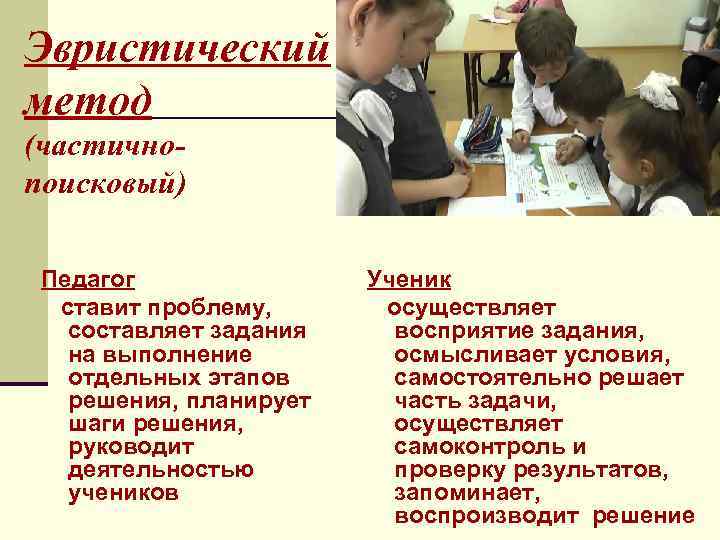 Эвристический метод (частично-поисковый)

Педагог
ставит проблему, составляет задания на выполнение отдельных этапов решения, планирует шаги решения, руководит деятельностью учеников

Ученик
осуществляет восприятие задания, осмысливает условия, самостоятельно решает часть задачи, осуществляет самоконтроль и проверку результатов, запоминает, воспроизводит решение